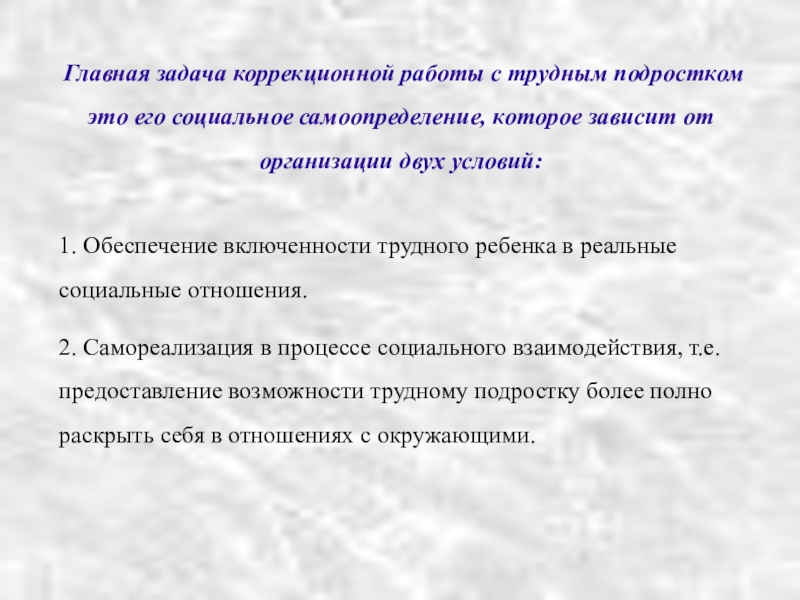 Главная задача коррекционной работы с трудным подростком это его социальное самоопределение, которое зависит от организации двух условий:

1. Обеспечение включенности трудного ребенка в реальные социальные отношения.

2. Самореализация в процессе социального взаимодействия, т.е. предоставление возможности трудному подростку более полно раскрыть себя в отношениях с окружающими.